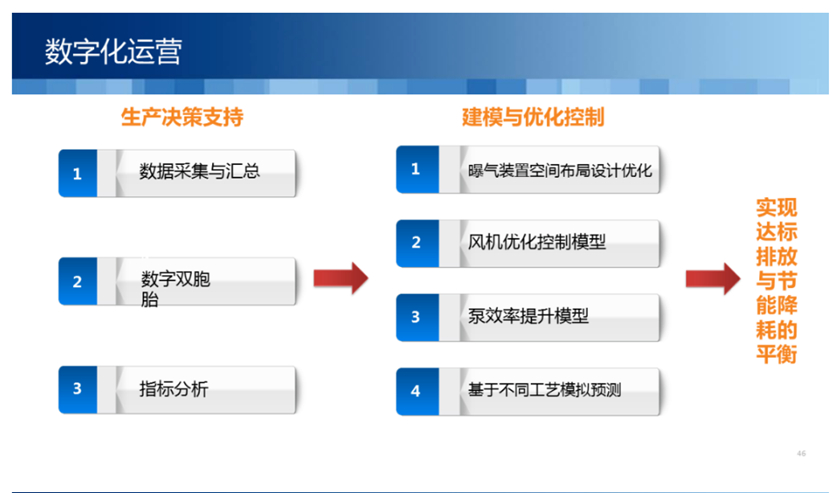 数字化运营

生产决策支持

1 数据采集与汇总

2 数字双胞胎

3 指标分析

建模与优化控制

1 曝气装置空间布局设计优化

2 风机优化控制模型

3 泵效率提升模型

4 基于不同工艺模拟预测

实现达标排放与节能降耗的平衡

46